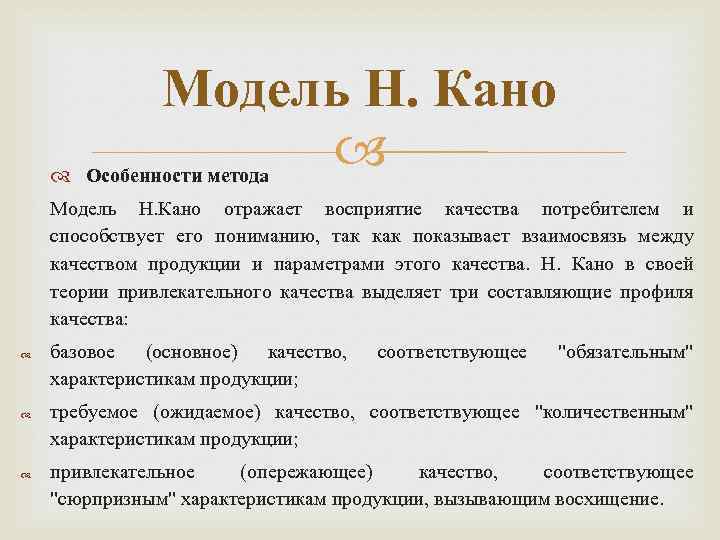 Модель Н. Кано

Особенности метода

Модель Н.Кано отражает восприятие качества потребителем и способствует его пониманию, так как показывает взаимосвязь между качеством продукции и параметрами этого качества. Н. Кано в своей теории привлекательного качества выделяет три составляющие профиля качества:

базовое (основное) качество, соответствующее "обязательным" характеристикам продукции;

требуемое (ожидаемое) качество, соответствующее "количественным" характеристикам продукции;

привлекательное (опережающее) качество, соответствующее "сюрпризным" характеристикам продукции, вызывающим восхищение.